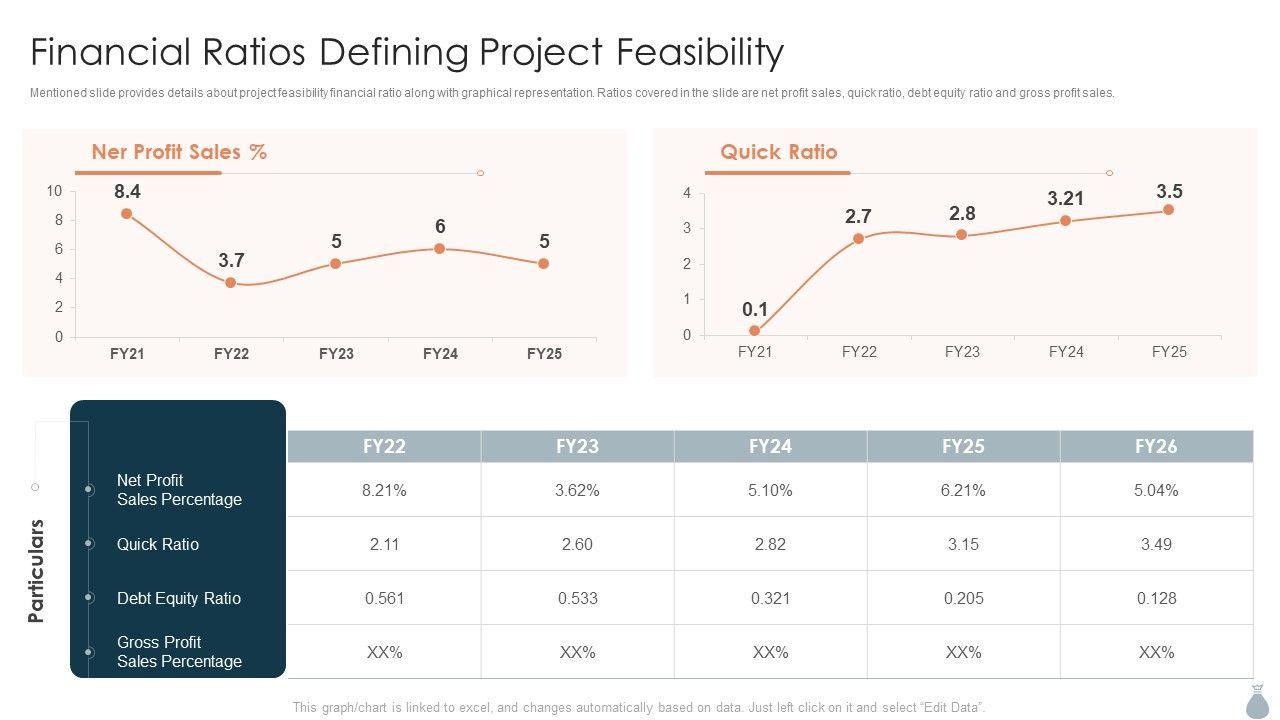 Financial Ratios Defining Project Feasibility

Mentioned slide provides details about project feasibility financial ratio along with graphical representation. Ratios covered in the slide are net profit sales, quick ratio, debt equity ratio and gross profit sales.

Ner Profit Sales %

10
8
6
4
2
0

8.4
3.7
5
6
5

FY21 FY22 FY23 FY24 FY25

Quick Ratio

4
3
2
1
0

0.1
2.7
2.8
3.21
3.5

FY21 FY22 FY23 FY24 FY25

Particulars

| | FY22 | FY23 | FY24 | FY25 | FY26 |
|---|---|---|---|---|---|
| Net Profit Sales Percentage | 8.21% | 3.62% | 5.10% | 6.21% | 5.04% |
| Quick Ratio | 2.11 | 2.60 | 2.82 | 3.15 | 3.49 |
| Debt Equity Ratio | 0.561 | 0.533 | 0.321 | 0.205 | 0.128 |
| Gross Profit Sales Percentage | XX% | XX% | XX% | XX% | XX% |

This graph/chart is linked to excel, and changes automatically based on data. Just left click on it and select "Edit Data".